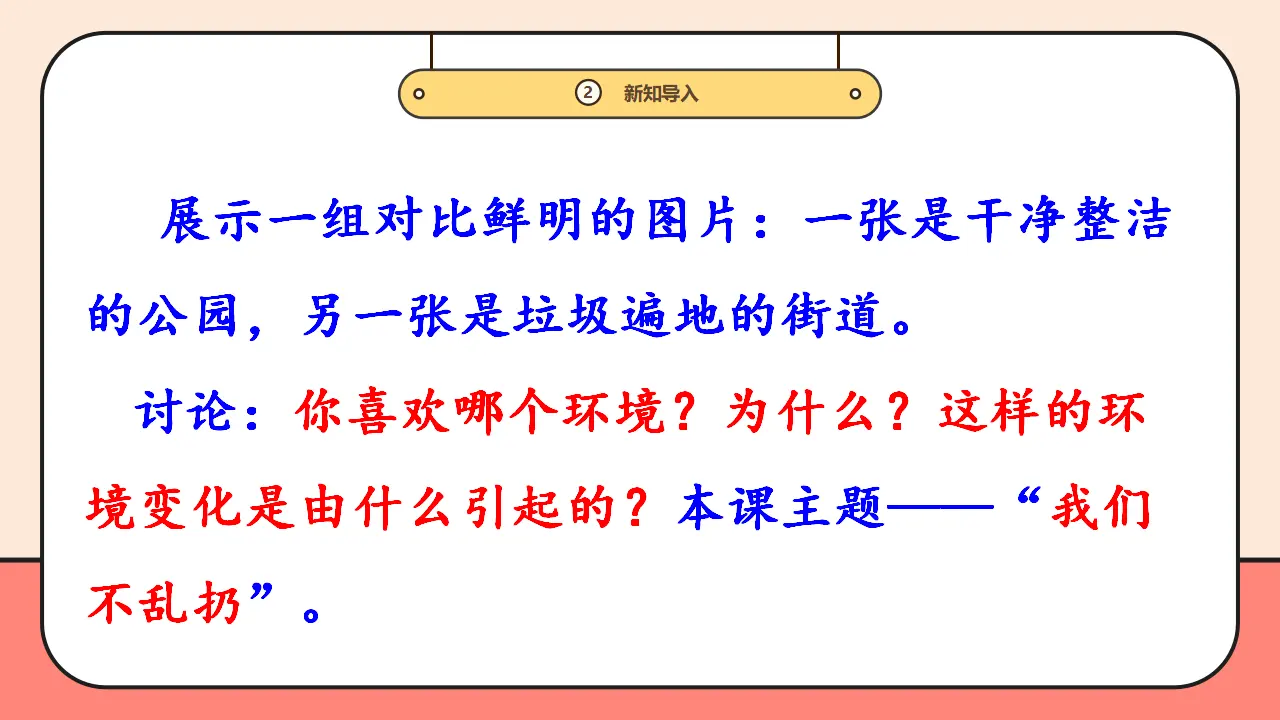 ② 新知导入

展示一组对比鲜明的图片：一张是干净整洁的公园，另一张是垃圾遍地的街道。

讨论：你喜欢哪个环境？为什么？这样的环境变化是由什么引起的？本课主题——“我们不乱扔”。